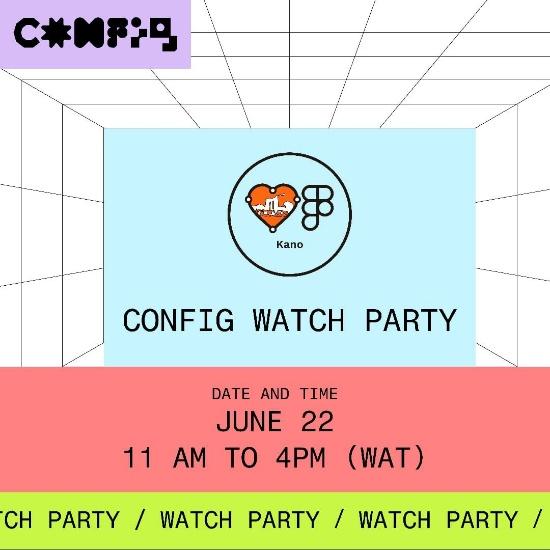 CONFIG

Kano

CONFIG WATCH PARTY

DATE AND TIME
JUNE 22
11 AM TO 4PM (WAT)

TCH PARTY / WATCH PARTY / WATCH PARTY /